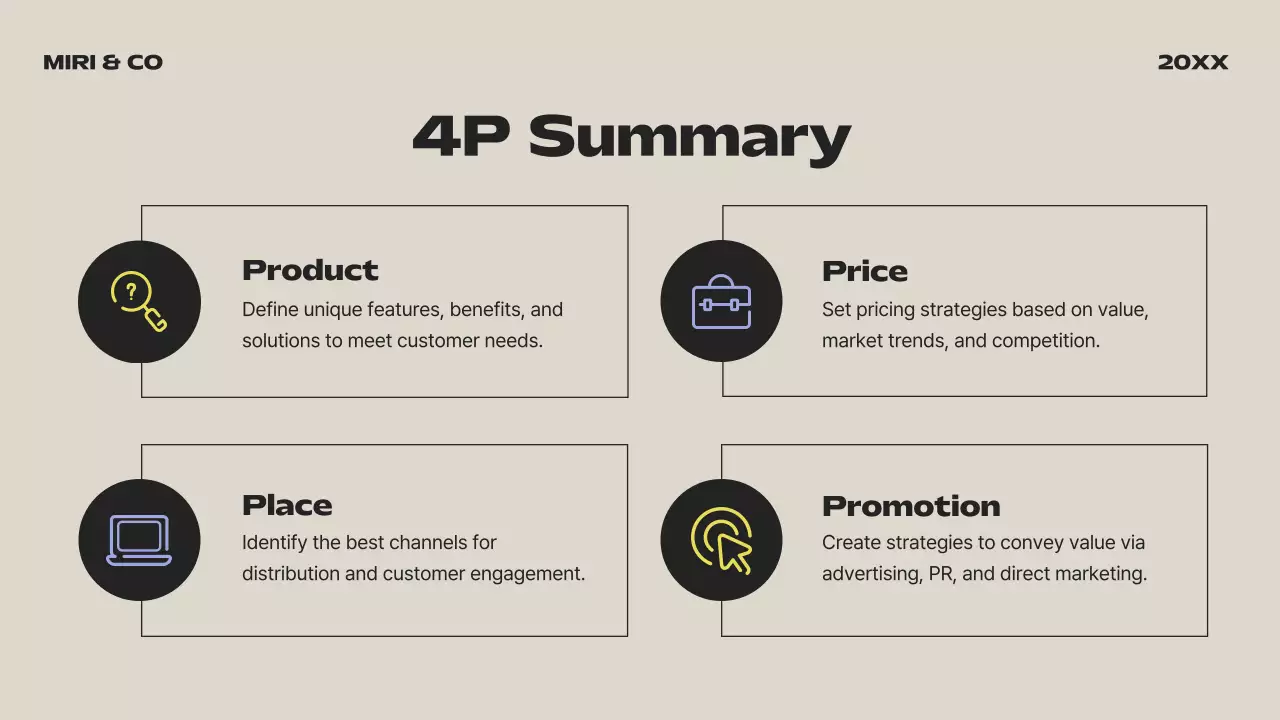 MIRI & CO

20XX

4P Summary

Product
Define unique features, benefits, and solutions to meet customer needs.

Price
Set pricing strategies based on value, market trends, and competition.

Place
Identify the best channels for distribution and customer engagement.

Promotion
Create strategies to convey value via advertising, PR, and direct marketing.